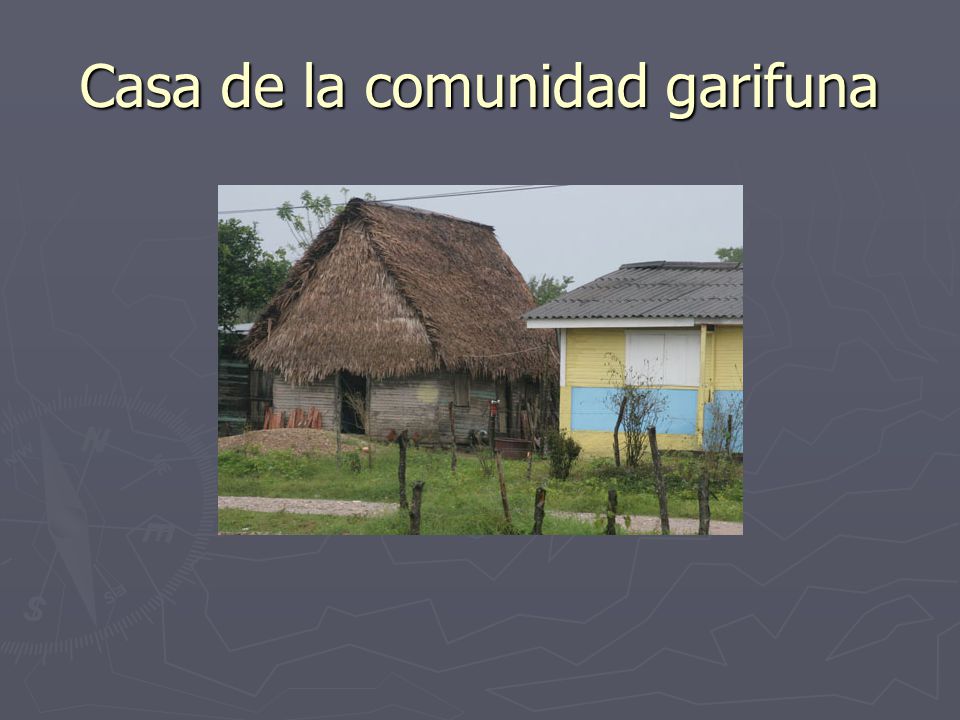 Casa de la comunidad garifuna